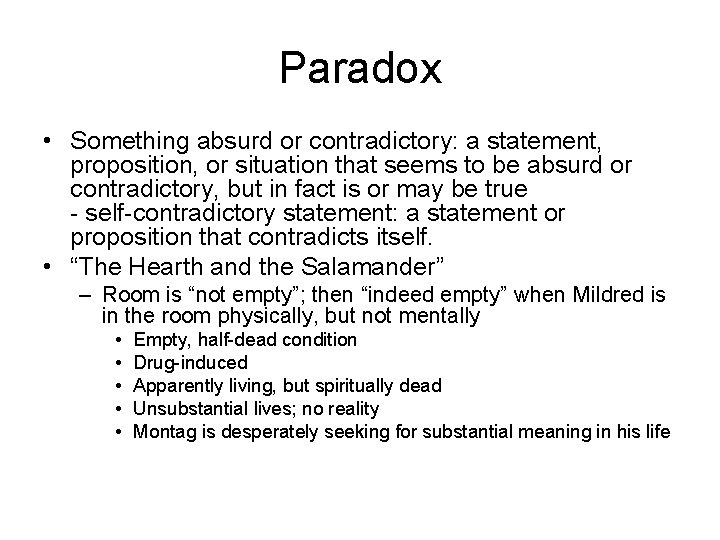 Paradox

• Something absurd or contradictory: a statement, proposition, or situation that seems to be absurd or contradictory, but in fact is or may be true
- self-contradictory statement: a statement or proposition that contradicts itself.
• “The Hearth and the Salamander”
– Room is “not empty”; then “indeed empty” when Mildred is in the room physically, but not mentally
• Empty, half-dead condition
• Drug-induced
• Apparently living, but spiritually dead
• Unsubstantial lives; no reality
• Montag is desperately seeking for substantial meaning in his life